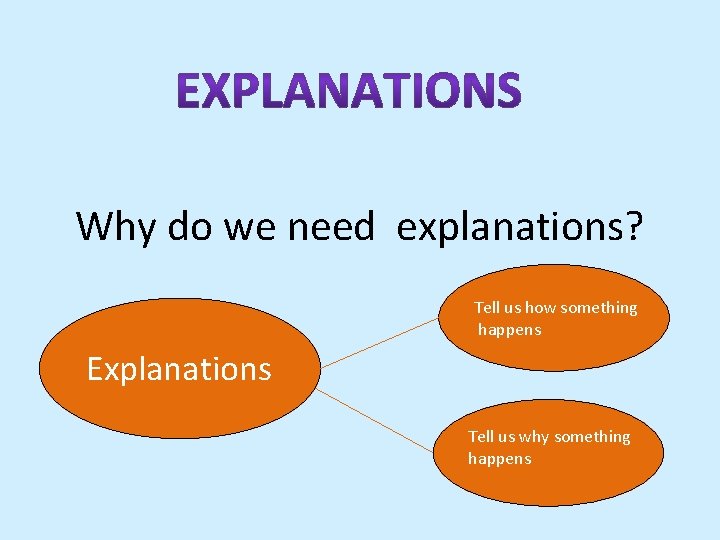 EXPLANATIONS

Why do we need explanations?

Explanations

Tell us how something happens

Tell us why something happens